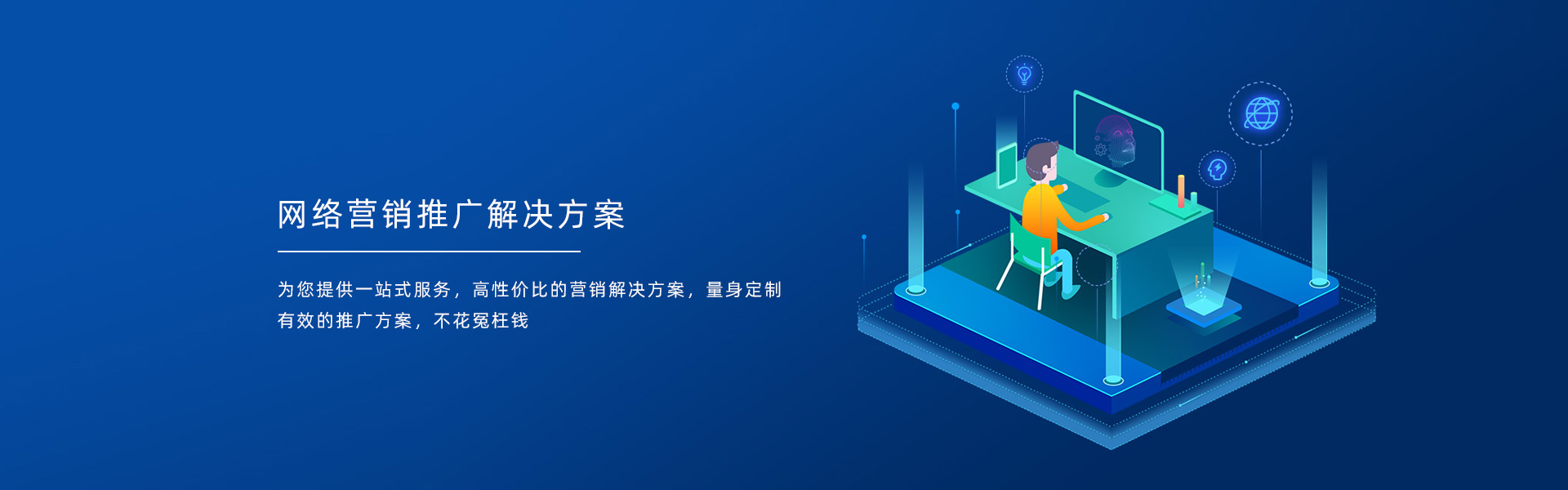 网络营销推广解决方案

为您提供一站式服务，高性价比的营销解决方案，量身定制有效的推广方案，不花冤枉钱